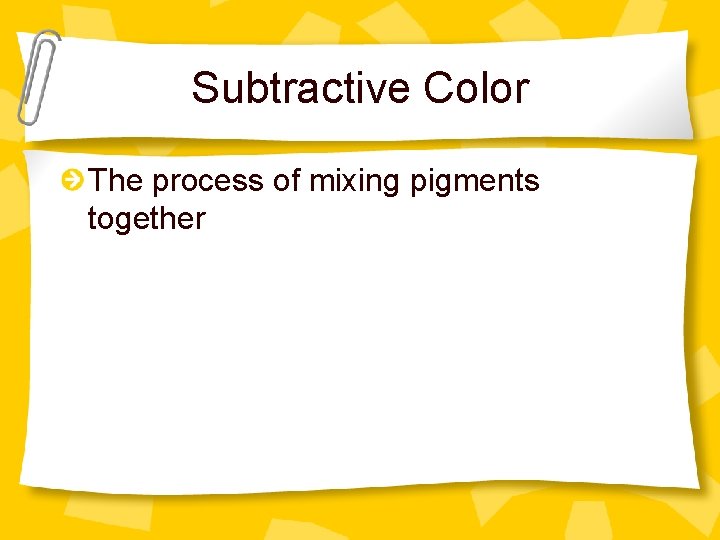 Subtractive Color

The process of mixing pigments together